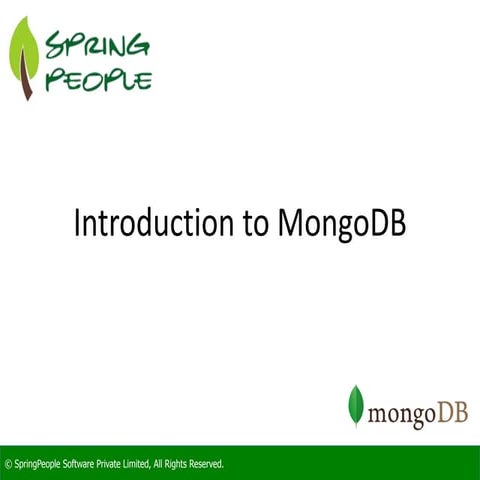 SPRING PEOPLE

Introduction to MongoDB

mongoDB

© SpringPeople Software Private Limited, All Rights Reserved.